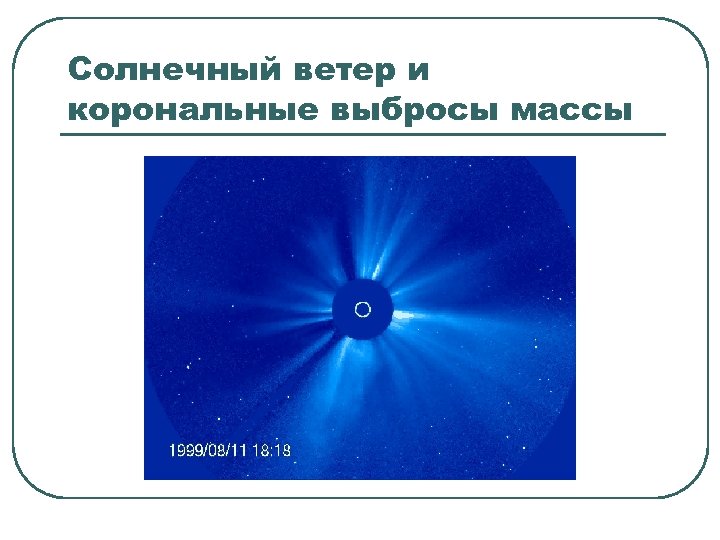 Солнечный ветер и корональные выбросы массы

1999/08/11 18:18